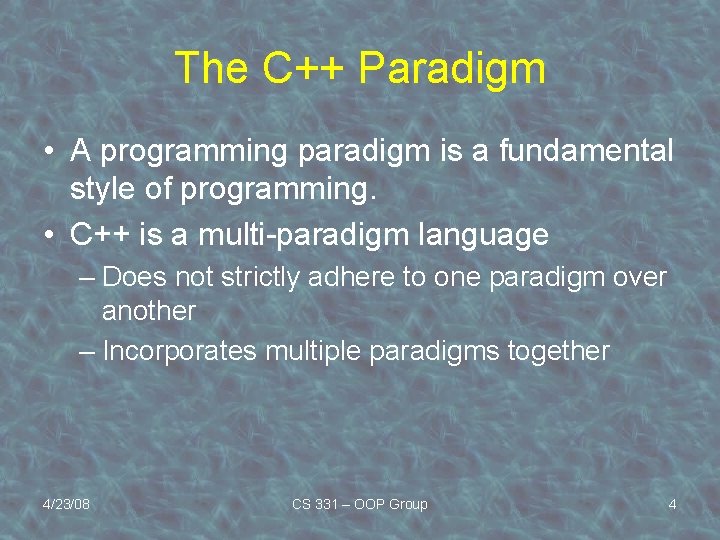 The C++ Paradigm

• A programming paradigm is a fundamental style of programming.
• C++ is a multi-paradigm language
– Does not strictly adhere to one paradigm over another
– Incorporates multiple paradigms together

4/23/08
CS 331 – OOP Group
4